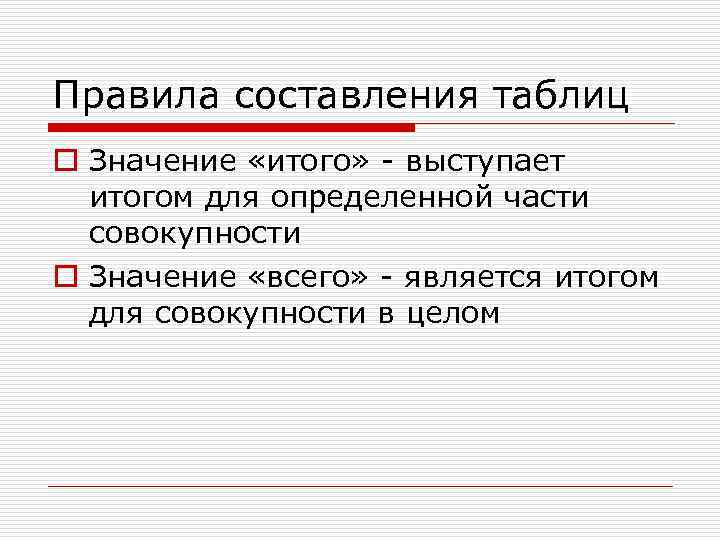 Правила составления таблиц

Значение «итого» - выступает итогом для определенной части совокупности

Значение «всего» - является итогом для совокупности в целом